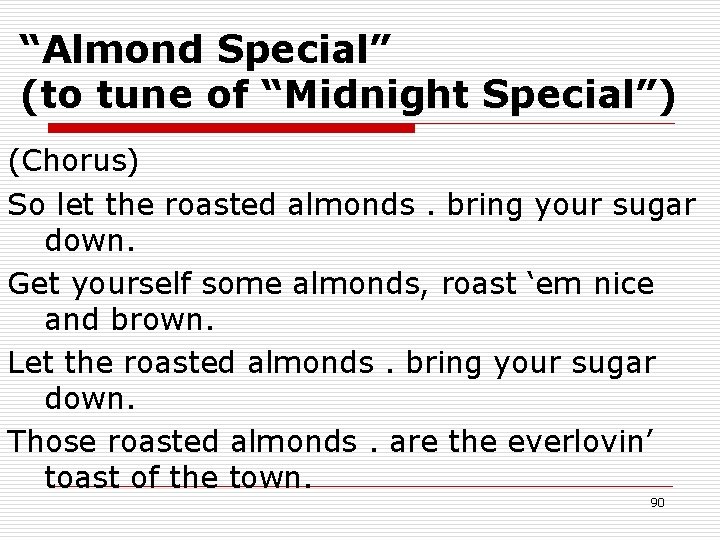 “Almond Special”
(to tune of “Midnight Special”)

(Chorus)

So let the roasted almonds . bring your sugar down.

Get yourself some almonds, roast ‘em nice and brown.

Let the roasted almonds . bring your sugar down.

Those roasted almonds . are the everlovin’ toast of the town.

90